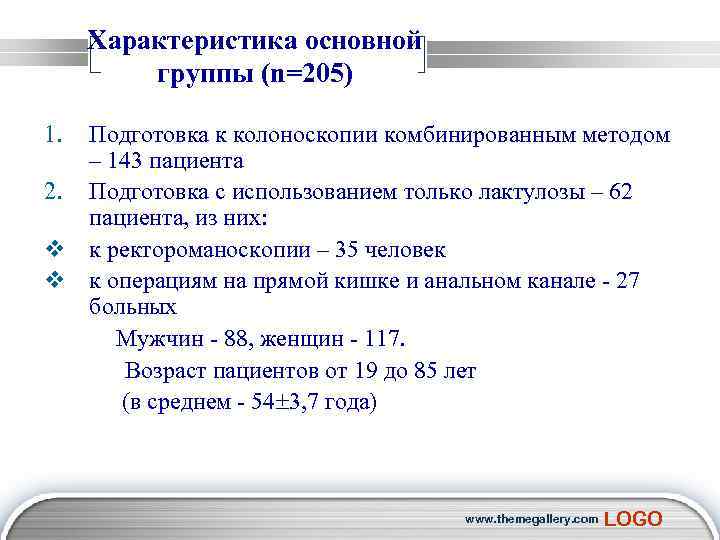 Характеристика основной группы (n=205)

1. Подготовка к колоноскопии комбинированным методом – 143 пациента
2. Подготовка с использованием только лактулозы – 62 пациента, из них:
❖ к ректороманоскопии – 35 человек
❖ к операциям на прямой кишке и анальном канале - 27 больных

Мужчин - 88, женщин - 117.
Возраст пациентов от 19 до 85 лет
(в среднем - 54±3,7 года)

www.themegallery.com LOGO